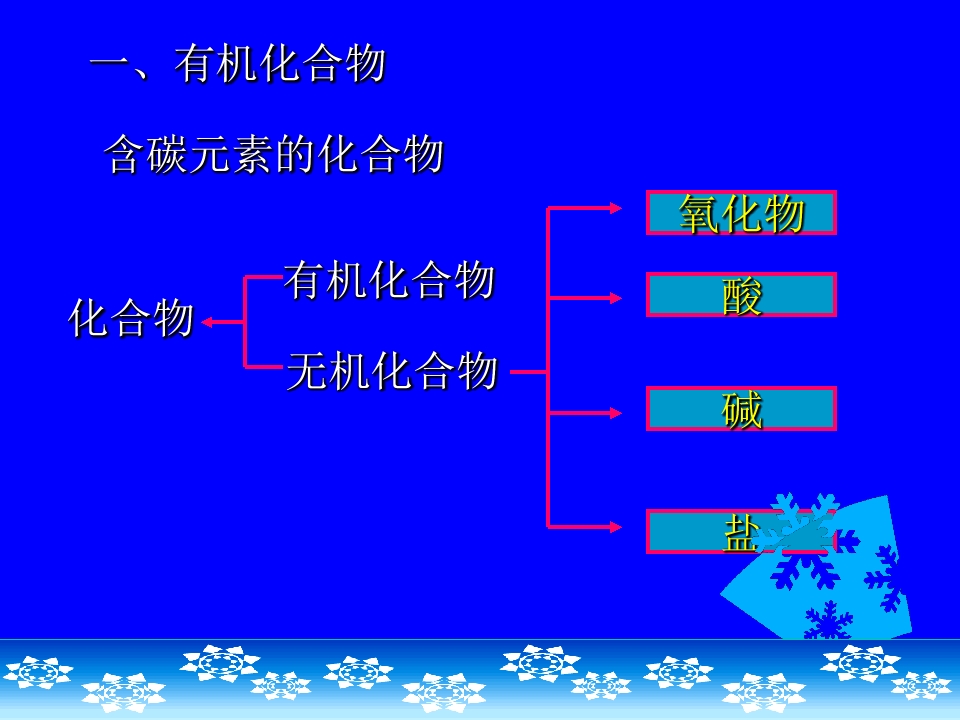 一、有机化合物

含碳元素的化合物

化合物

有机化合物

无机化合物

氧化物

酸

碱

盐